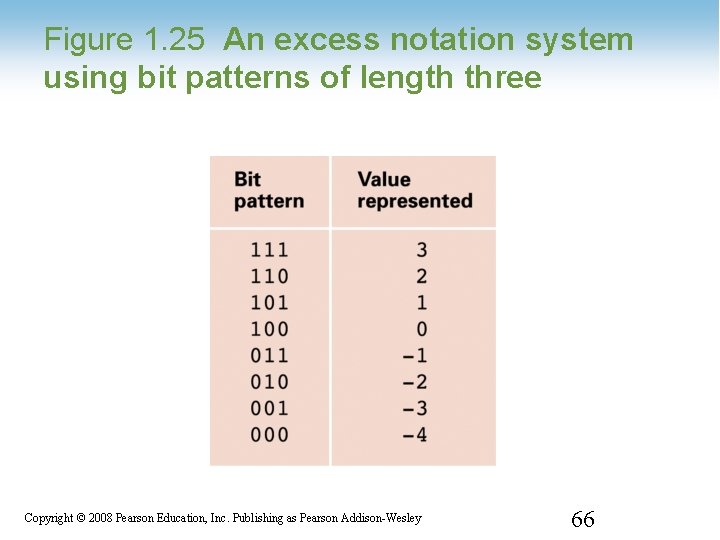 Figure 1.25 An excess notation system using bit patterns of length three

| Bit pattern | Value represented |
|---|---|
| 111 | 3 |
| 110 | 2 |
| 101 | 1 |
| 100 | 0 |
| 011 | −1 |
| 010 | −2 |
| 001 | −3 |
| 000 | −4 |

Copyright © 2008 Pearson Education, Inc. Publishing as Pearson Addison-Wesley

66